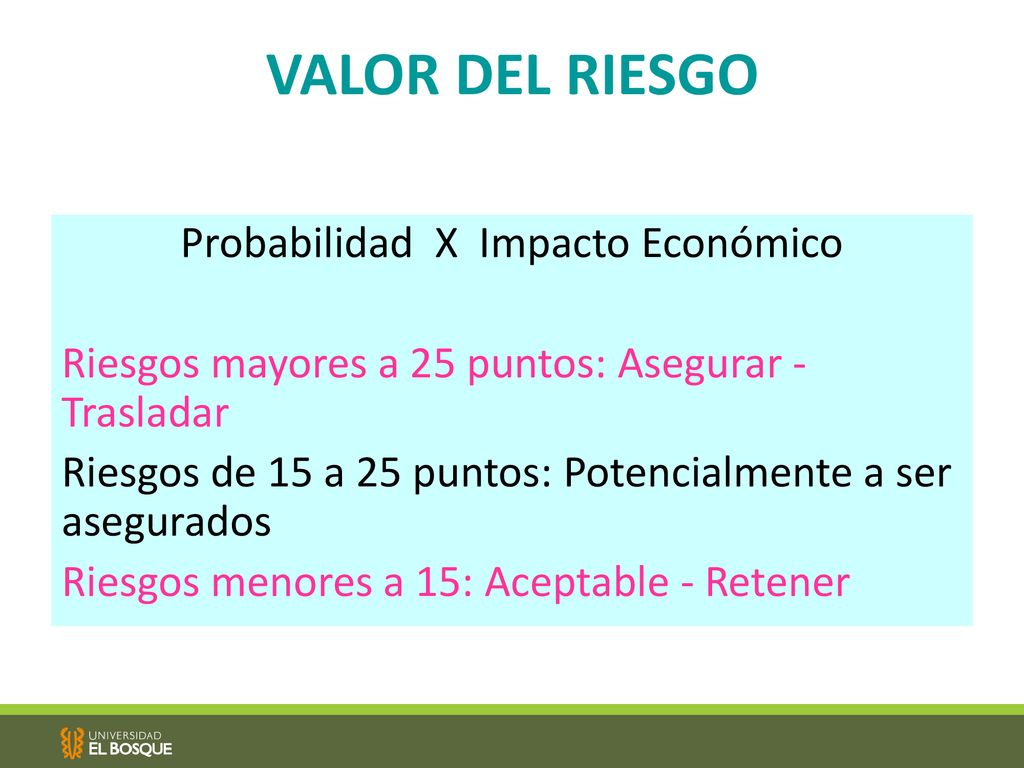 VALOR DEL RIESGO

Probabilidad X Impacto Económico

Riesgos mayores a 25 puntos: Asegurar - Trasladar

Riesgos de 15 a 25 puntos: Potencialmente a ser asegurados

Riesgos menores a 15: Aceptable - Retener

UNIVERSIDAD
EL BOSQUE